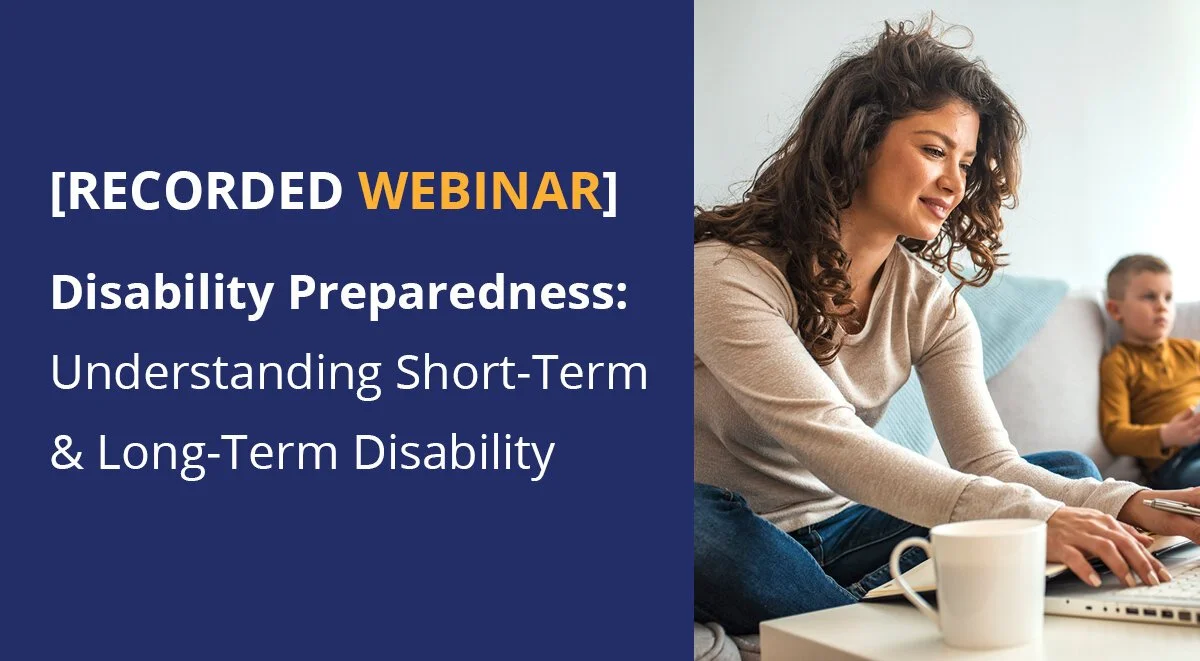 [RECORDED WEBINAR]

Disability Preparedness: Understanding Short-Term & Long-Term Disability